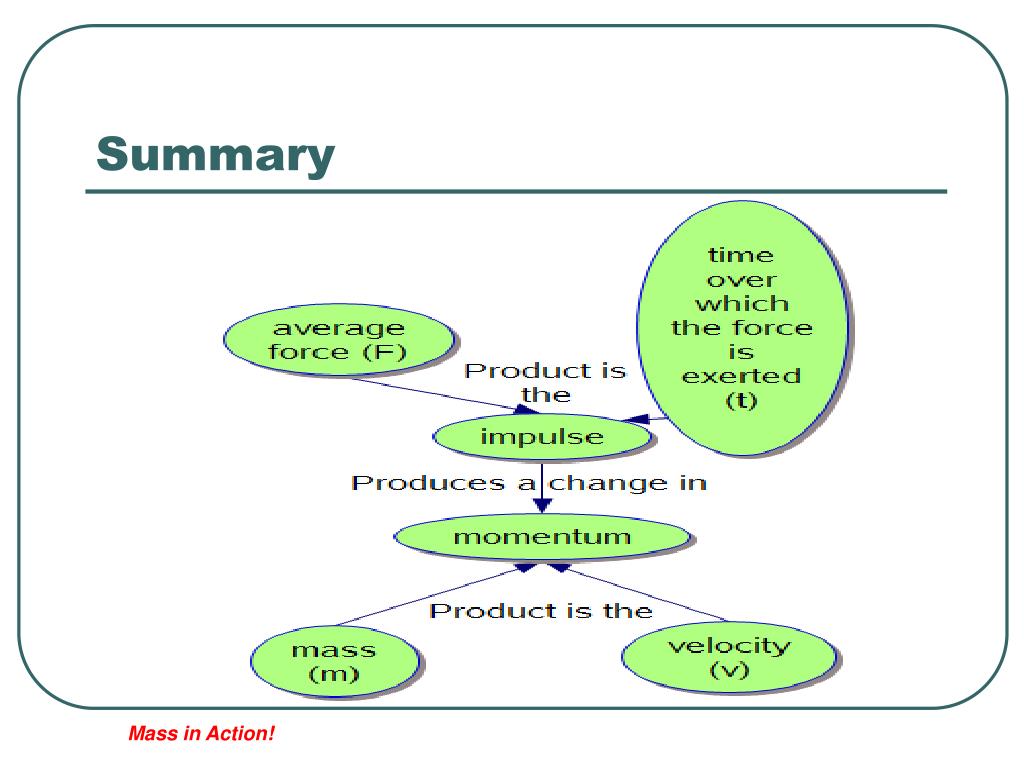 Summary

average force (F)

time over which the force is exerted (t)

Product is the

impulse

Produces a change in

momentum

Product is the

mass (m)

velocity (v)

Mass in Action!